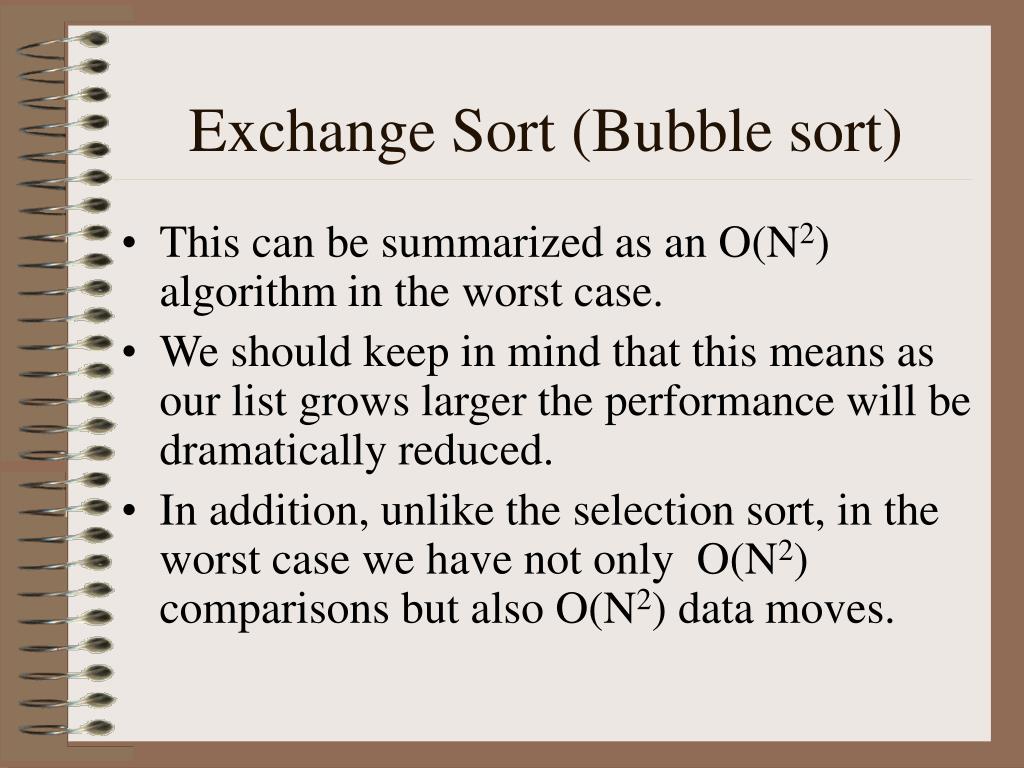 Exchange Sort (Bubble sort)

• This can be summarized as an $O(N^2)$ algorithm in the worst case.
• We should keep in mind that this means as our list grows larger the performance will be dramatically reduced.
• In addition, unlike the selection sort, in the worst case we have not only $O(N^2)$ comparisons but also $O(N^2)$ data moves.